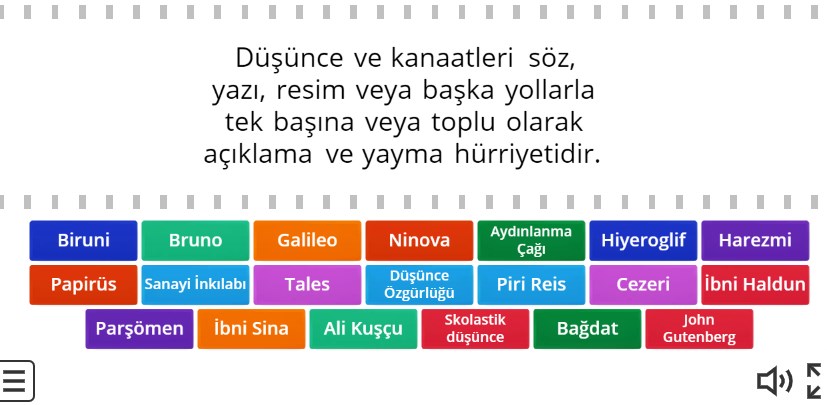 Düşünce ve kanaatleri söz, yazı, resim veya başka yollarla tek başına veya toplu olarak açıklama ve yayma hürriyetidir.

Biruni
Bruno
Galileo
Ninova
Aydınlanma Çağı
Hiyeroglif
Harezmi
Papirüs
Sanayi İnkılabı
Tales
Düşünce Özgürlüğü
Piri Reis
Cezeri
İbni Haldun
Parşömen
İbni Sina
Ali Kuşçu
Skolastik düşünce
Bağdat
John Gutenberg